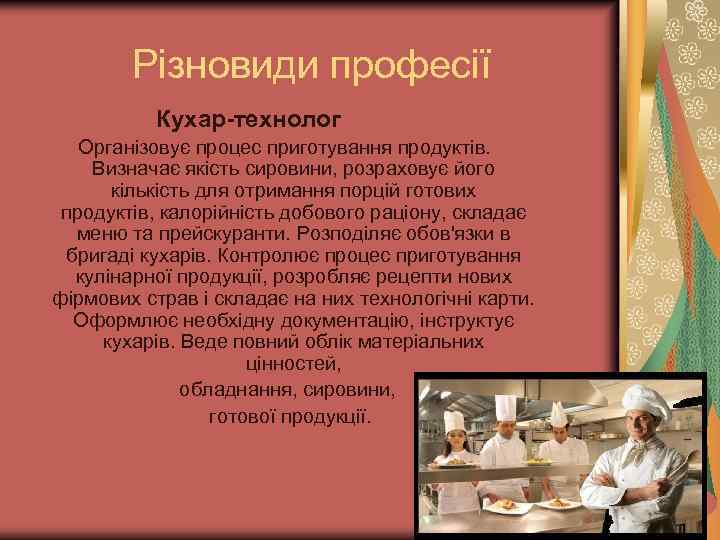 Різновиди професії

Кухар-технолог

Організовує процес приготування продуктів. Визначає якість сировини, розраховує його кількість для отримання порцій готових продуктів, калорійність добового раціону, складає меню та прейскуранти. Розподіляє обов'язки в бригаді кухарів. Контролює процес приготування кулінарної продукції, розробляє рецепти нових фірмових страв і складає на них технологічні карти. Оформлює необхідну документацію, інструктує кухарів. Веде повний облік матеріальних цінностей,

обладнання, сировини,

готової продукції.